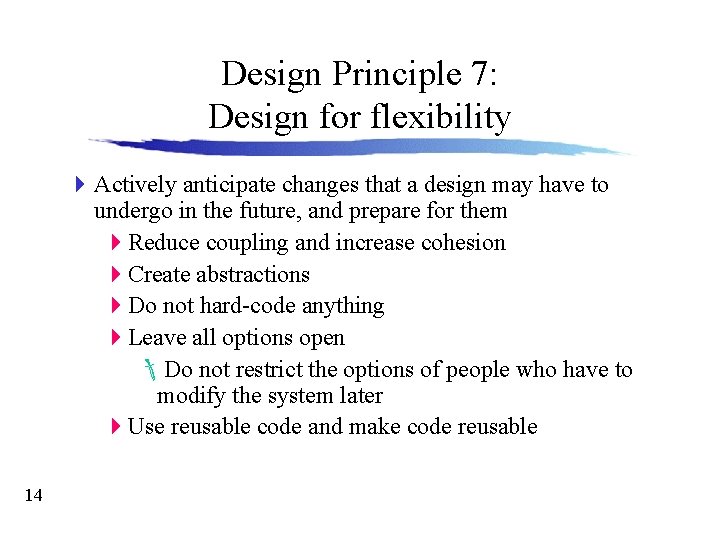 Design Principle 7:
Design for flexibility

Actively anticipate changes that a design may have to undergo in the future, and prepare for them

Reduce coupling and increase cohesion

Create abstractions

Do not hard-code anything

Leave all options open

Do not restrict the options of people who have to modify the system later

Use reusable code and make code reusable

14